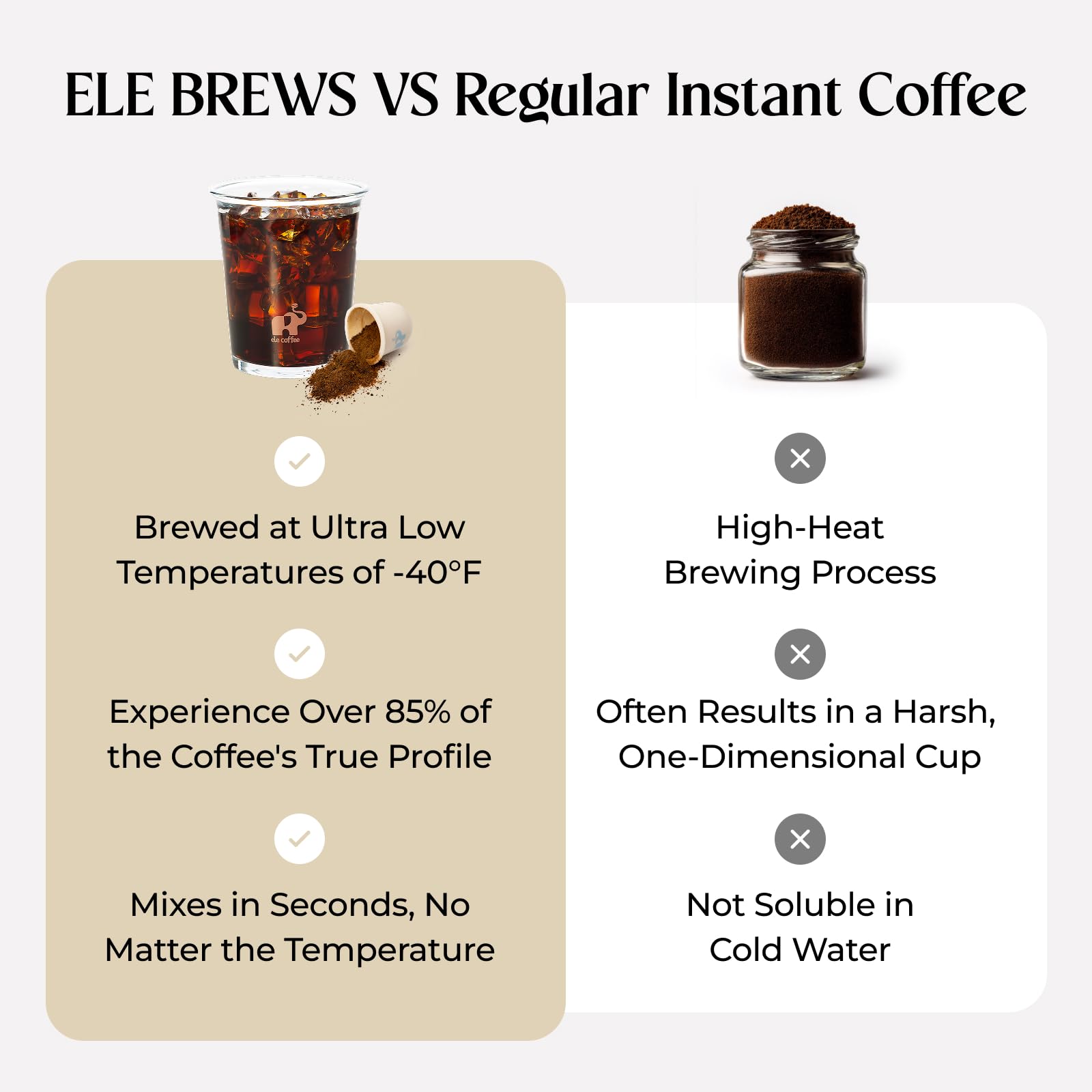 ELE BREWS VS Regular Instant Coffee

ele coffee

Brewed at Ultra Low Temperatures of -40°F

Experience Over 85% of the Coffee's True Profile

Mixes in Seconds, No Matter the Temperature

High-Heat Brewing Process

Often Results in a Harsh, One-Dimensional Cup

Not Soluble in Cold Water